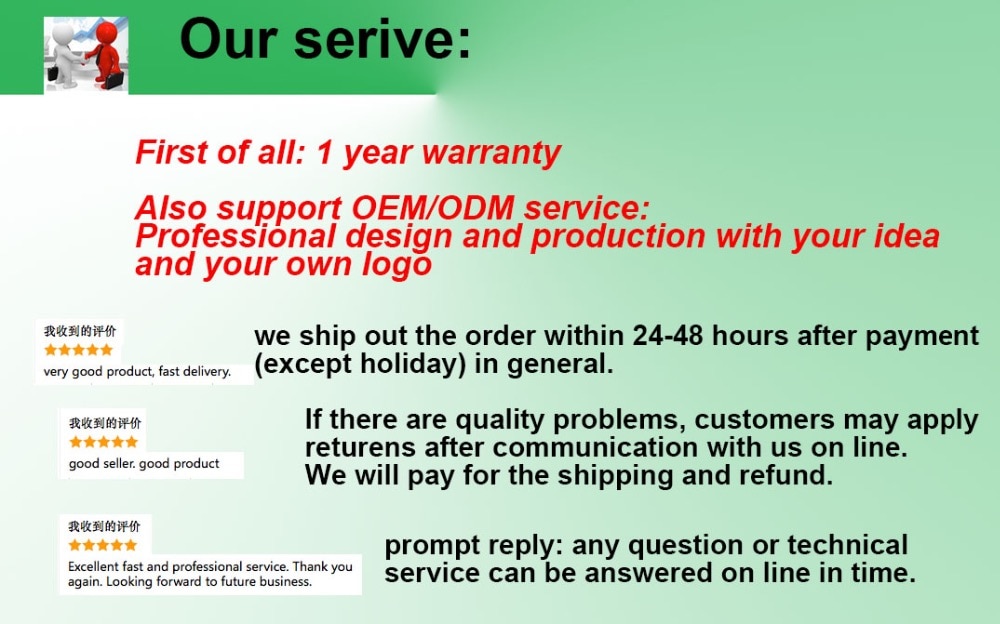 Our serive:

First of all: 1 year warranty

Also support OEM/ODM service:
Professional design and production with your idea and your own logo

我收到的评价
★★★★★
very good product, fast delivery.

we ship out the order within 24-48 hours after payment (except holiday) in general.

我收到的评价
★★★★★
good seller. good product

If there are quality problems, customers may apply returens after communication with us on line.
We will pay for the shipping and refund.

我收到的评价
★★★★★
Excellent fast and professional service. Thank you again. Looking forward to future business.

prompt reply: any question or technical service can be answered on line in time.